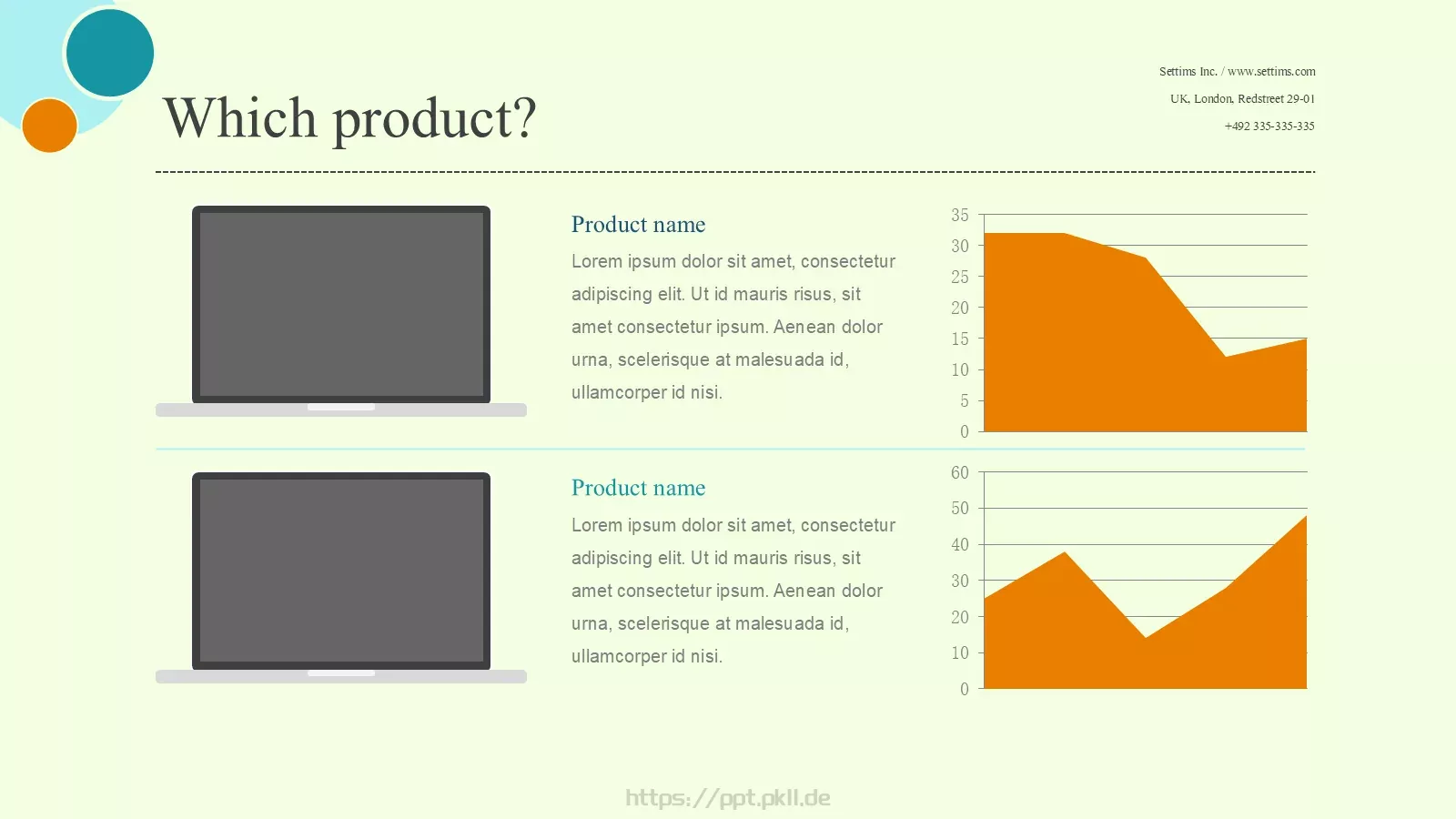 Which product?

Settims Inc. / www.settims.com
UK, London, Redstreet 29-01
+492 335-335-335

Product name
Lorem ipsum dolor sit amet, consectetur adipiscing elit. Ut id mauris risus, sit amet consectetur ipsum. Aenean dolor urna, scelerisque at malesuada id, ullamcorper id nisi.

35
30
25
20
15
10
5
0

Product name
Lorem ipsum dolor sit amet, consectetur adipiscing elit. Ut id mauris risus, sit amet consectetur ipsum. Aenean dolor urna, scelerisque at malesuada id, ullamcorper id nisi.

60
50
40
30
20
10
0

https://ppt.pkll.de